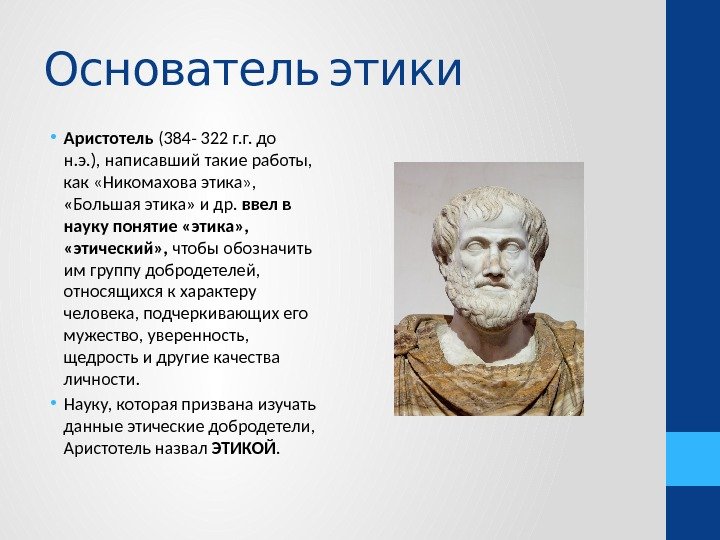 Основатель этики

• Аристотель (384- 322 г.г. до н.э.), написавший такие работы, как «Никомахова этика», «Большая этика» и др. ввел в науку понятие «этика», «этический», чтобы обозначить им группу добродетелей, относящихся к характеру человека, подчеркивающих его мужество, уверенность, щедрость и другие качества личности.

• Науку, которая призвана изучать данные этические добродетели, Аристотель назвал ЭТИКОЙ.